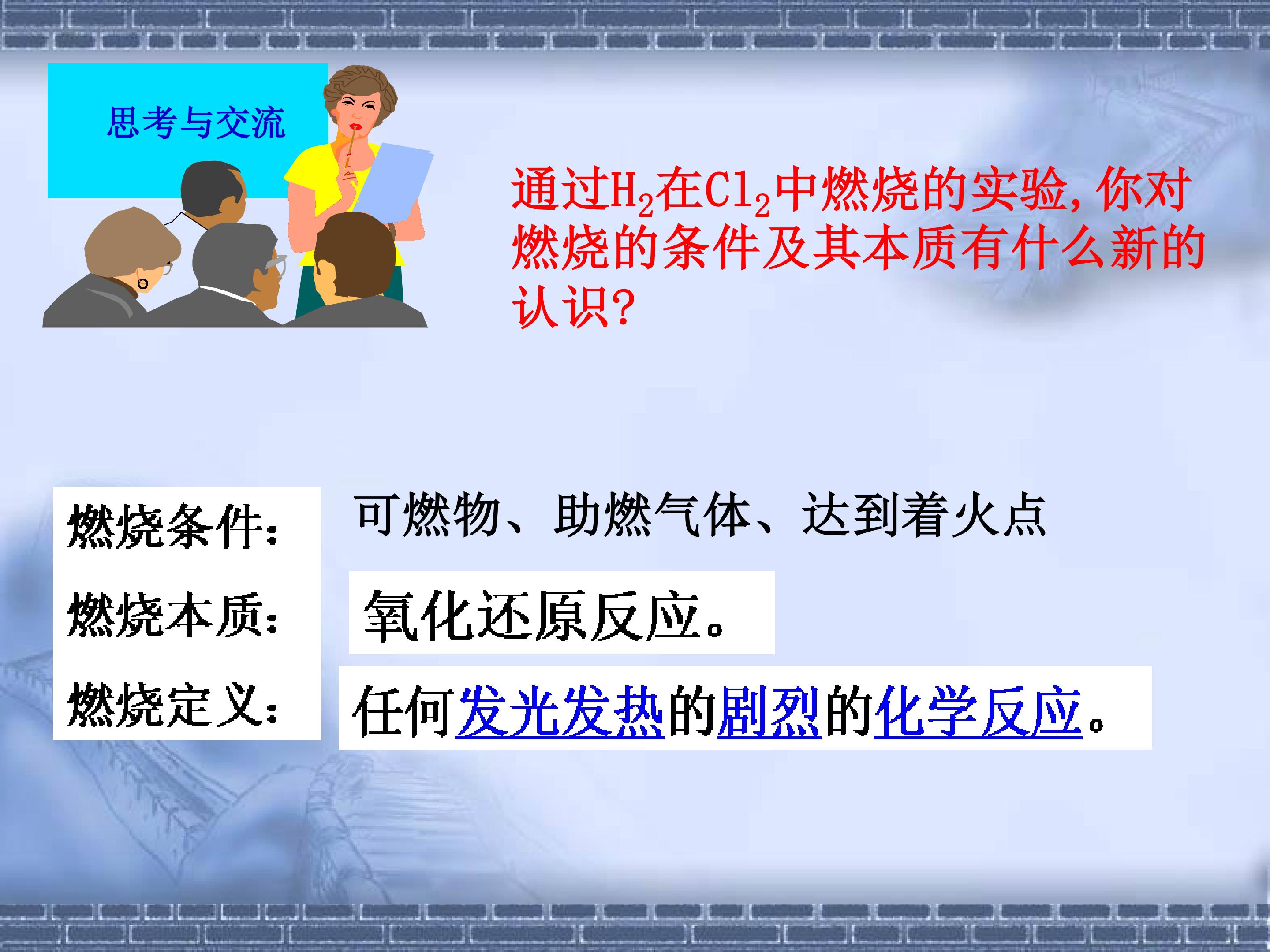 思考与交流

通过$H_2$在$Cl_2$中燃烧的实验，你对燃烧的条件及其本质有什么新的认识？

燃烧条件：
可燃物、助燃气体、达到着火点

燃烧本质：
氧化还原反应。

燃烧定义：
任何发光发热的剧烈的化学反应。